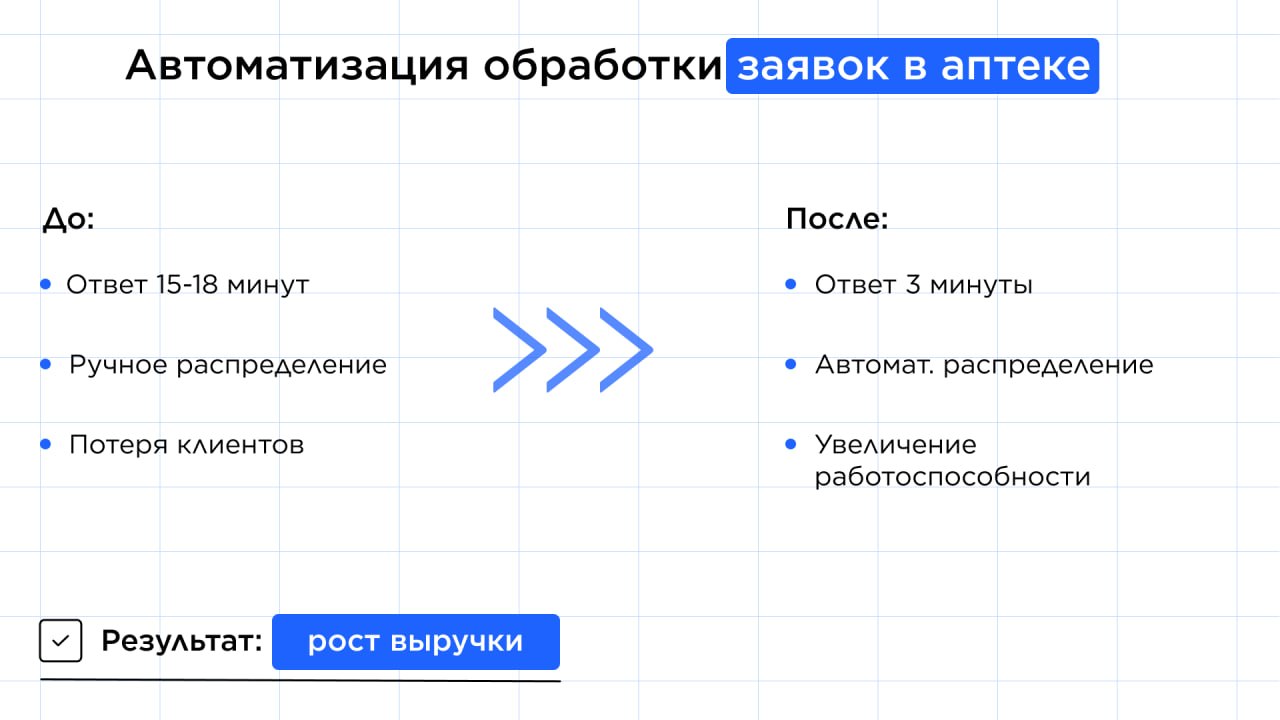 Автоматизация обработки заявок в аптеке

До:

• Ответ 15-18 минут
• Ручное распределение
• Потеря клиентов

После:

• Ответ 3 минуты
• Автомат. распределение
• Увеличение работоспособности

☑ Результат: рост выручки